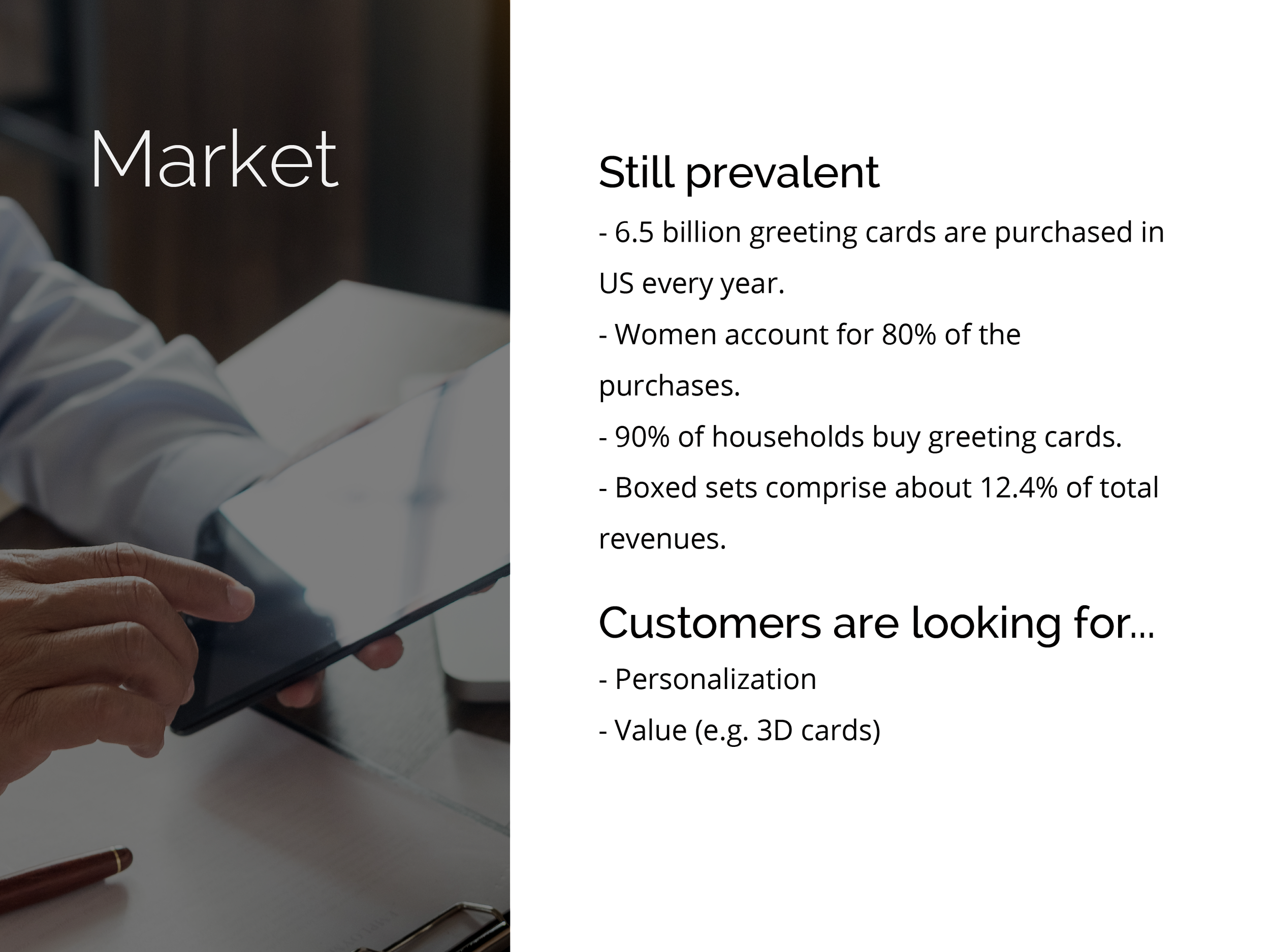 Market

Still prevalent

- 6.5 billion greeting cards are purchased in US every year.

- Women account for 80% of the purchases.

- 90% of households buy greeting cards.

- Boxed sets comprise about 12.4% of total revenues.

Customers are looking for...

- Personalization

- Value (e.g. 3D cards)